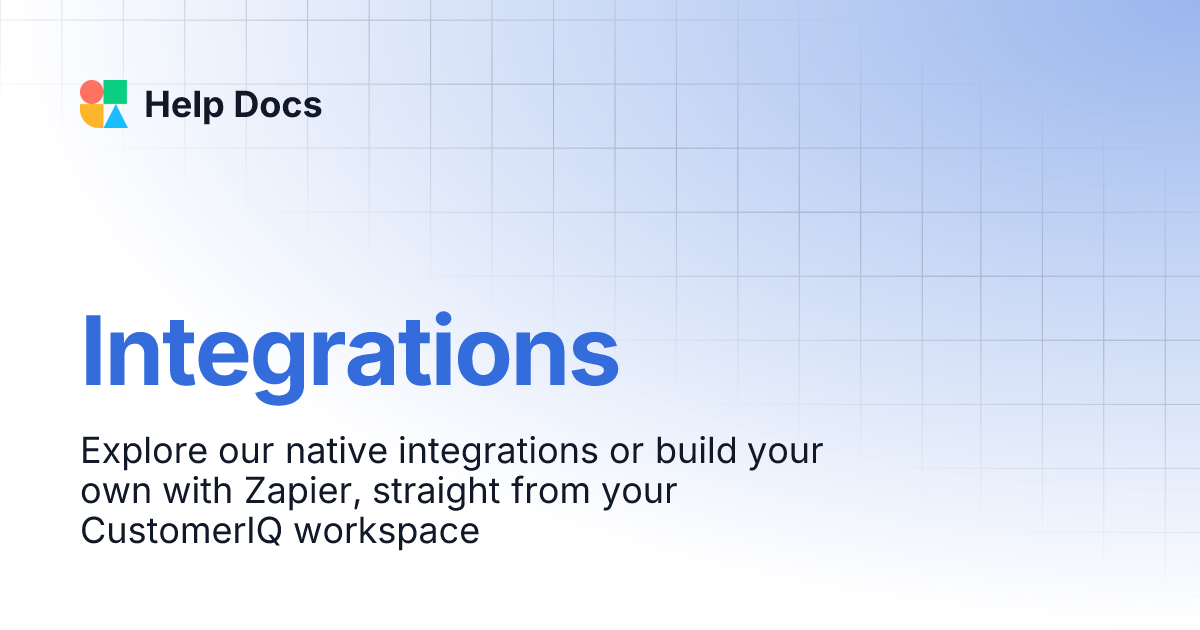 Help Docs

Integrations

Explore our native integrations or build your own with Zapier, straight from your CustomerIQ workspace